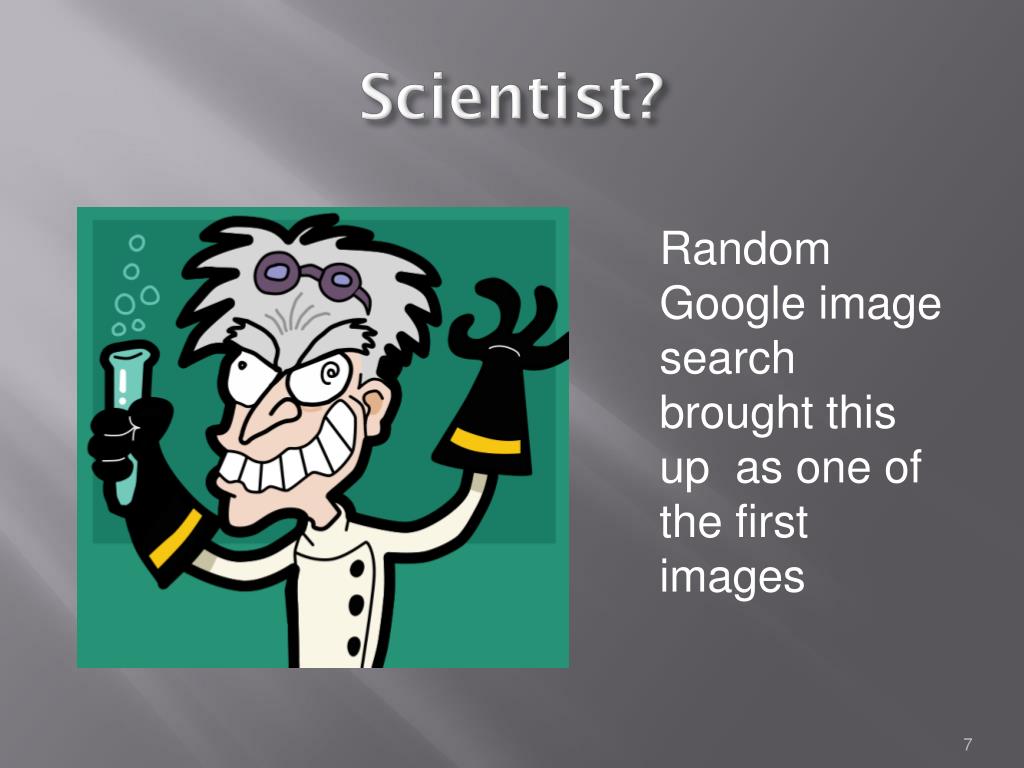 Scientist?

Random Google image search brought this up  as one of the first images

7